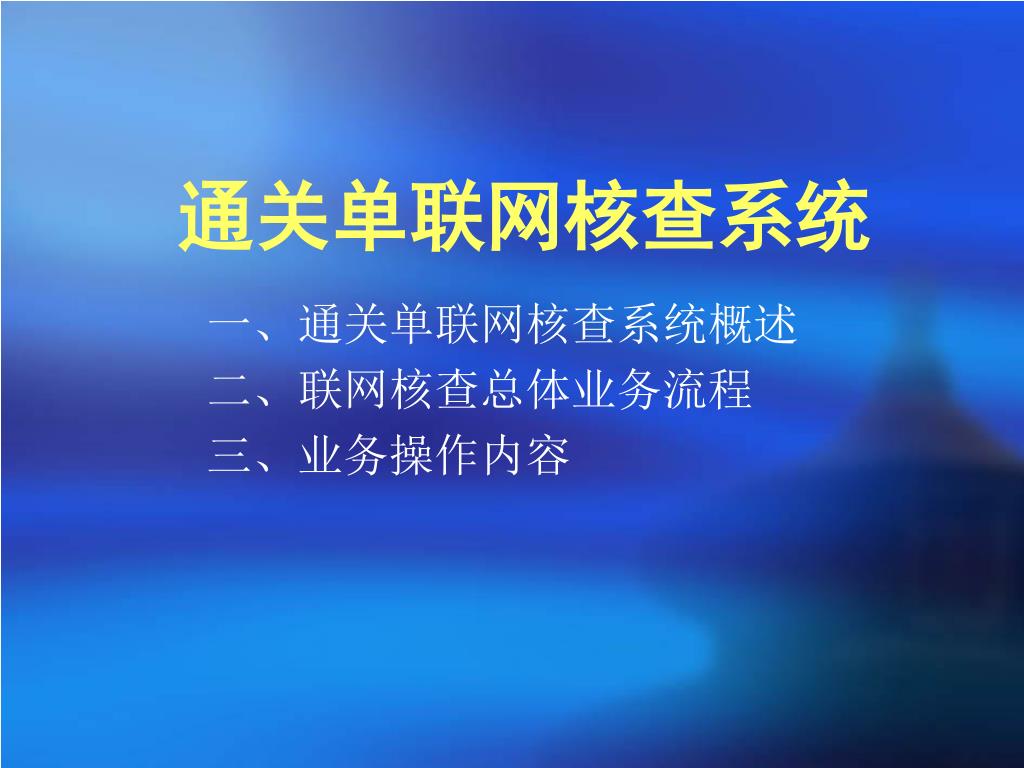 通关单联网核查系统

一、通关单联网核查系统概述
二、联网核查总体业务流程
三、业务操作内容